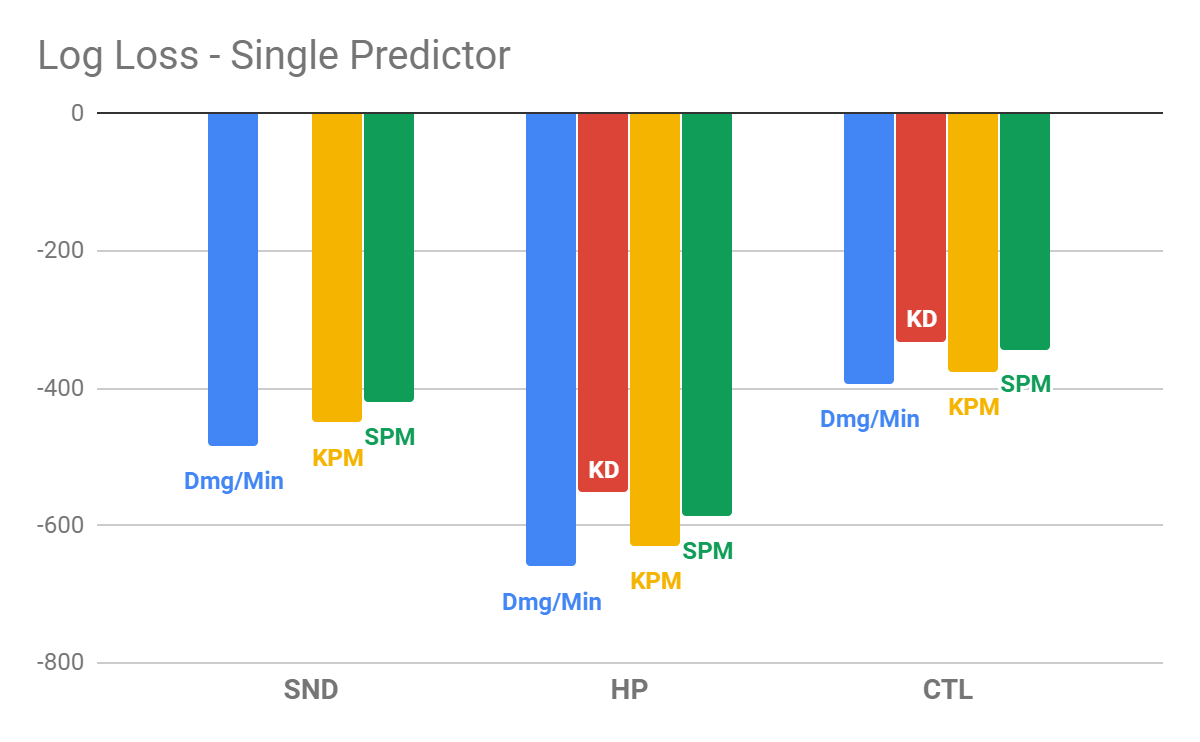 Log Loss - Single Predictor

0
-200
-400
-600
-800

Dmg/Min
KPM
SPM
Dmg/Min
KD
KPM
SPM
Dmg/Min
KD
KPM
SPM

SND
HP
CTL